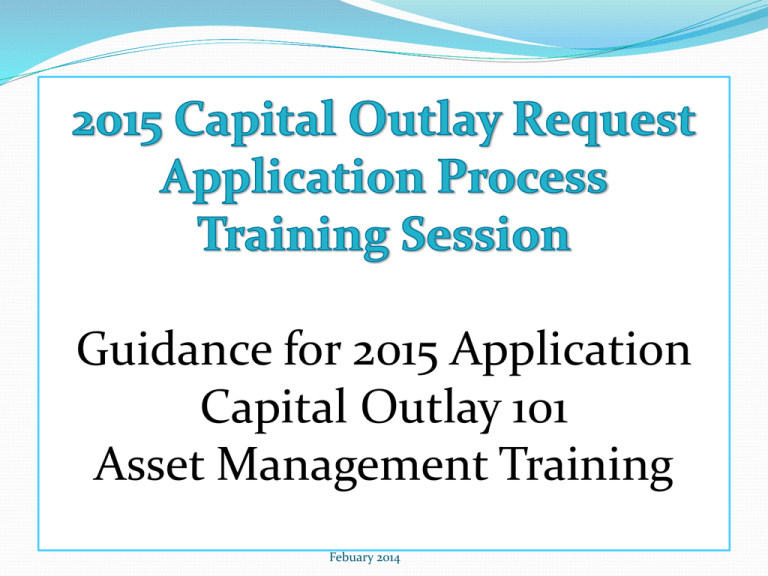 2015 Capital Outlay Request Application Process Training Session

Guidance for 2015 Application
Capital Outlay 101
Asset Management Training

Febuary 2014